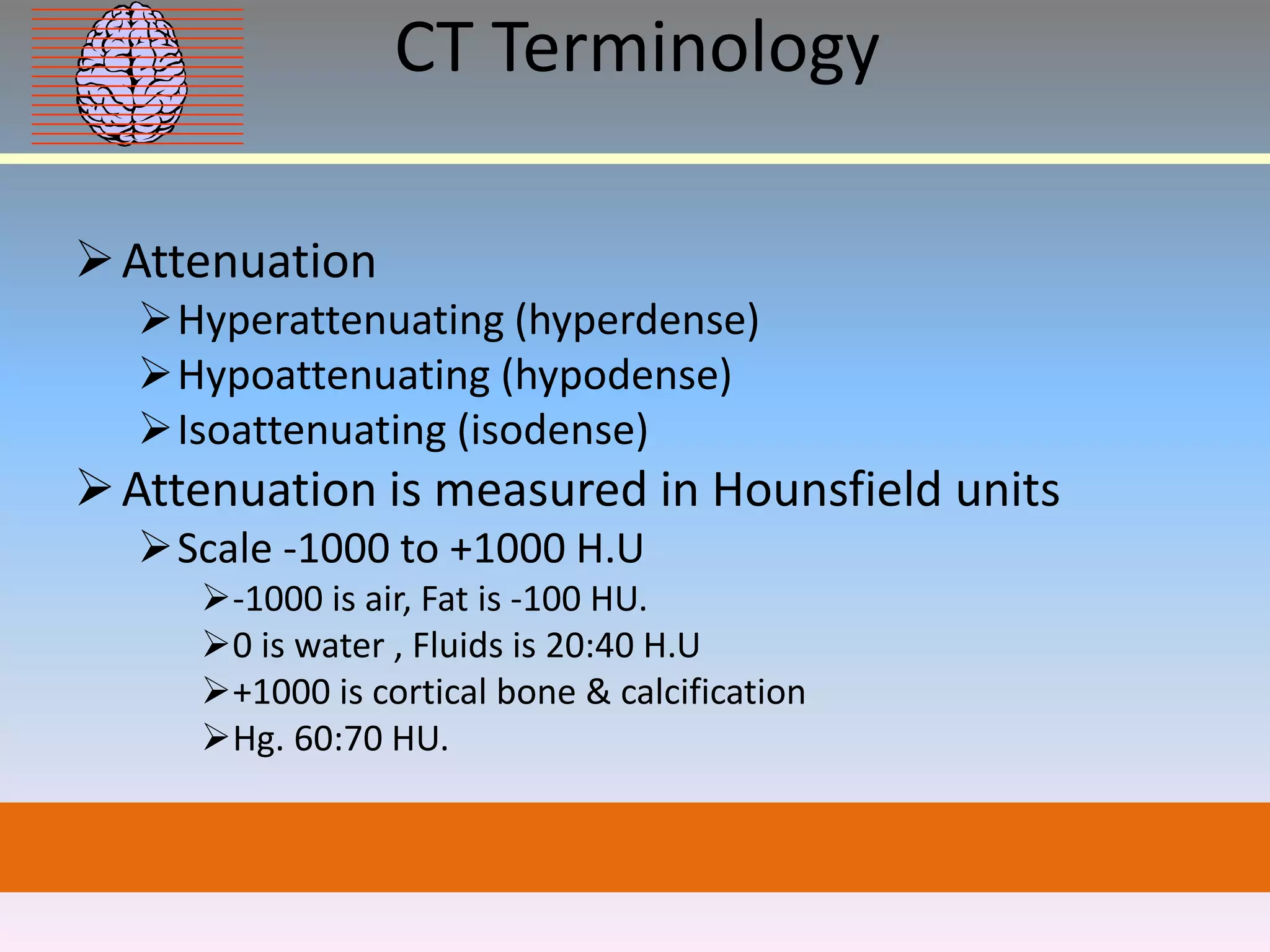 CT Terminology

➢ Attenuation
➢ Hyperattenuating (hyperdense)
➢ Hypoattenuating (hypodense)
➢ Isoattenuating (isodense)
➢ Attenuation is measured in Hounsfield units
➢ Scale -1000 to +1000 H.U
➢ -1000 is air, Fat is -100 HU.
➢ 0 is water , Fluids is 20:40 H.U
➢ +1000 is cortical bone & calcification
➢ Hg. 60:70 HU.